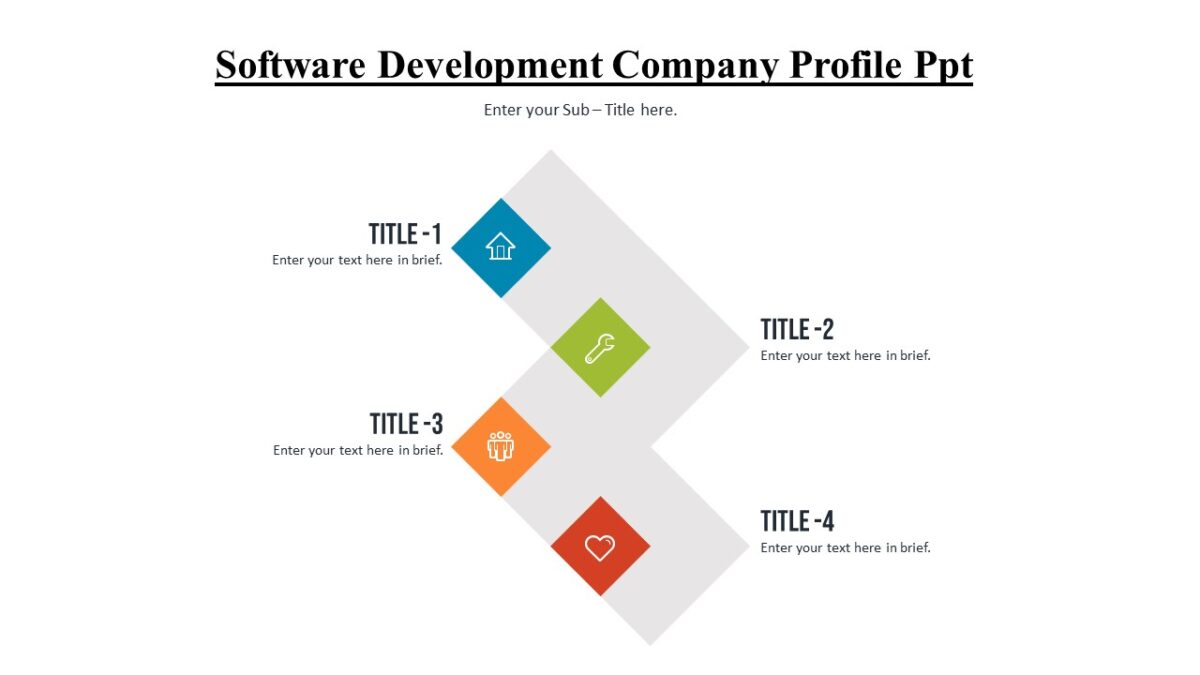 Software Development Company Profile Ppt

Enter your Sub – Title here.

TITLE -1
Enter your text here in brief.

TITLE -2
Enter your text here in brief.

TITLE -3
Enter your text here in brief.

TITLE -4
Enter your text here in brief.